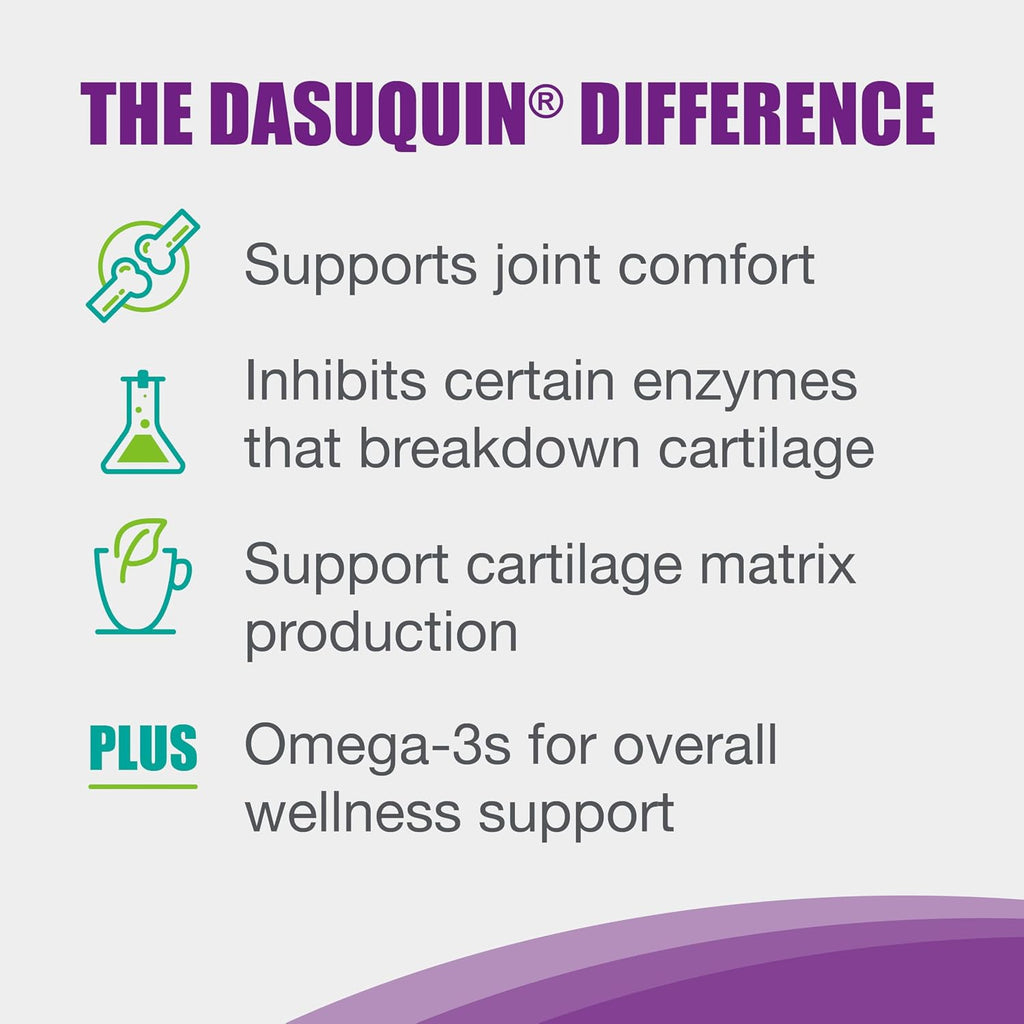 THE DASUQUIN® DIFFERENCE

Supports joint comfort

Inhibits certain enzymes that breakdown cartilage

Support cartilage matrix production

PLUS

Omega-3s for overall wellness support